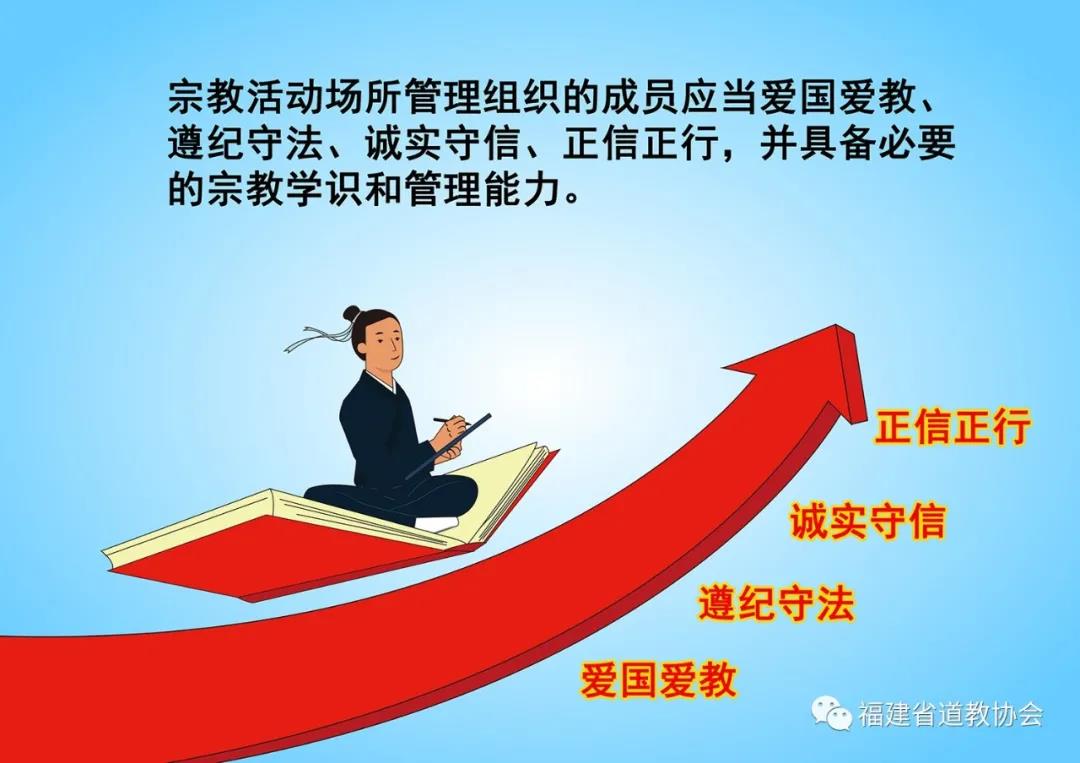 宗教活动场所管理组织的成员应当爱国爱教、遵纪守法、诚实守信、正信正行，并具备必要的宗教学识和管理能力。

正信正行

诚实守信

遵纪守法

爱国爱教

福建省道教协会